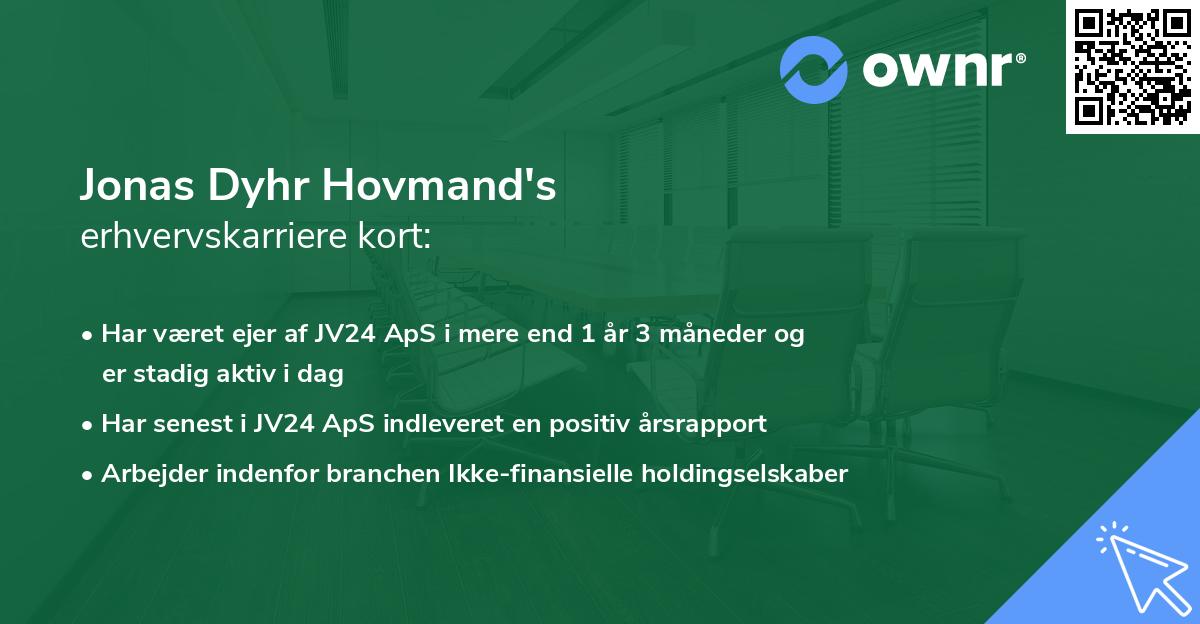 ownr®

Jonas Dyhr Hovmand's
erhvervskarriere kort:

• Har været ejer af JV24 ApS i mere end 1 år 3 måneder og er stadig aktiv i dag
• Har senest i JV24 ApS indleveret en positiv årsrapport
• Arbejder indenfor branchen Ikke-finansielle holdingselskaber